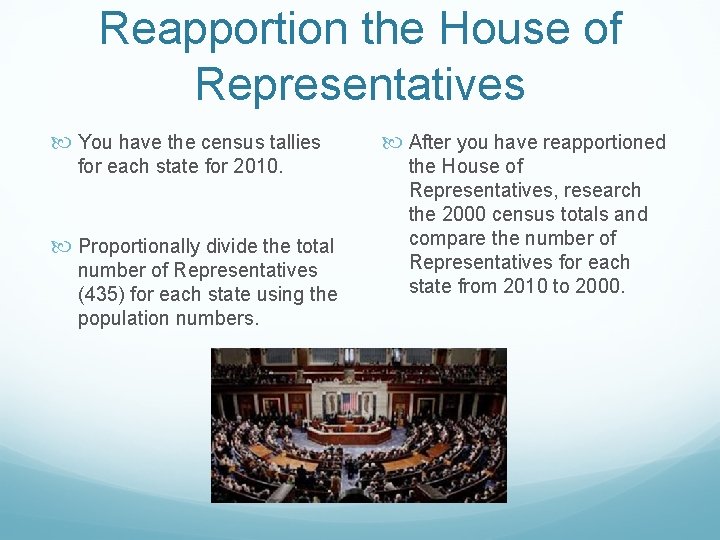 Reapportion the House of Representatives

You have the census tallies for each state for 2010.

Proportionally divide the total number of Representatives (435) for each state using the population numbers.

After you have reapportioned the House of Representatives, research the 2000 census totals and compare the number of Representatives for each state from 2010 to 2000.